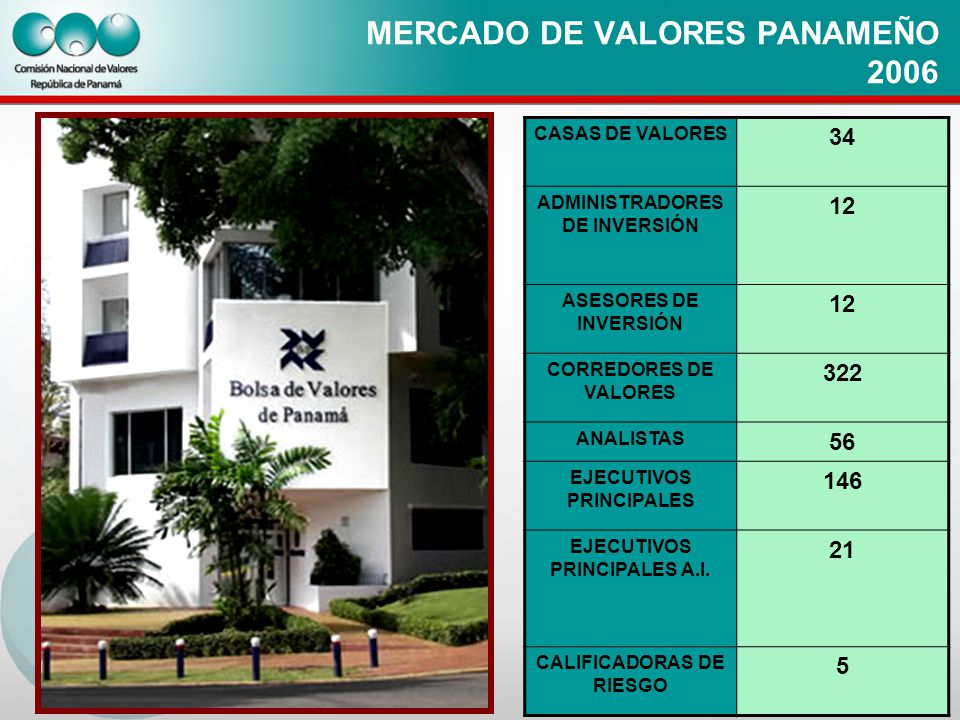 Comisión Nacional de Valores
República de Panamá

MERCADO DE VALORES PANAMEÑO 2006

Bolsa de Valores de Panamá

| CASAS DE VALORES | 34 |
|---|---|
| ADMINISTRADORES DE INVERSIÓN | 12 |
| ASESORES DE INVERSIÓN | 12 |
| CORREDORES DE VALORES | 322 |
| ANALISTAS | 56 |
| EJECUTIVOS PRINCIPALES | 146 |
| EJECUTIVOS PRINCIPALES A.I. | 21 |
| CALIFICADORAS DE RIESGO | 5 |